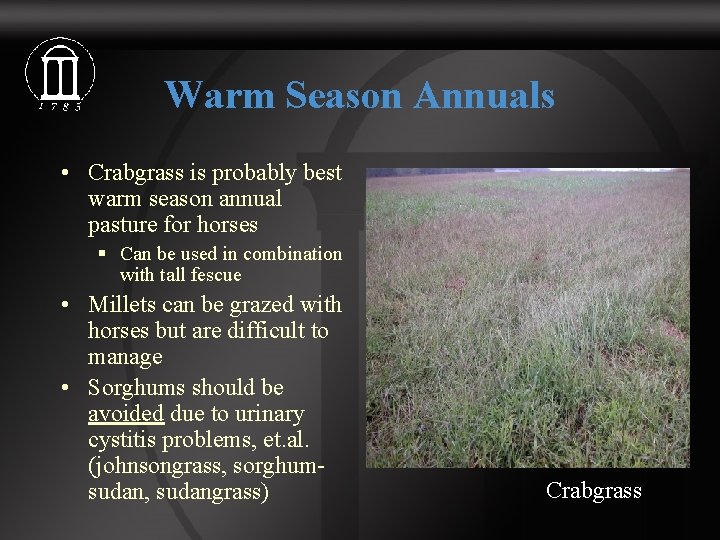 1785

Warm Season Annuals

• Crabgrass is probably best warm season annual pasture for horses
  ▪ Can be used in combination with tall fescue
• Millets can be grazed with horses but are difficult to manage
• Sorghums should be avoided due to urinary cystitis problems, et.al. (johnsongrass, sorghum-sudan, sudangrass)

Crabgrass